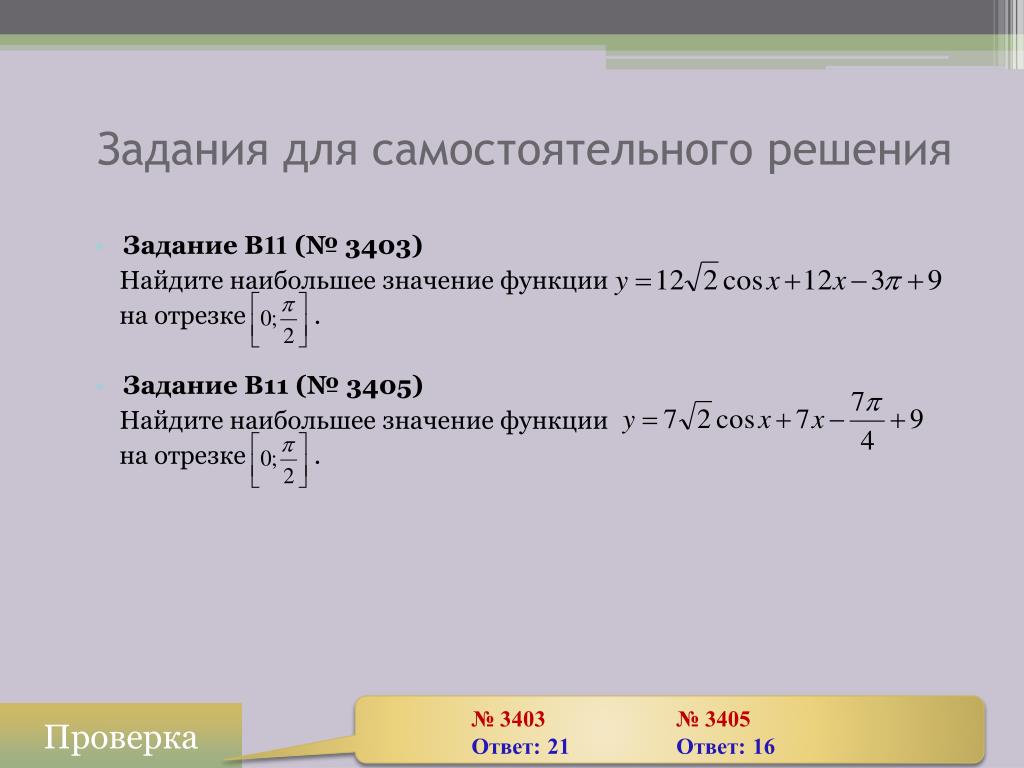 Задания для самостоятельного решения

Задание B11 (№ 3403)
Найдите наибольшее значение функции $y = 12\sqrt{2}\cos x + 12x - 3\pi + 9$ на отрезке $\left[0; \frac{\pi}{2}\right]$.

Задание B11 (№ 3405)
Найдите наибольшее значение функции $y = 7\sqrt{2}\cos x + 7x - \frac{7\pi}{4} + 9$ на отрезке $\left[0; \frac{\pi}{2}\right]$.

Проверка

№ 3403
Ответ: 21

№ 3405
Ответ: 16